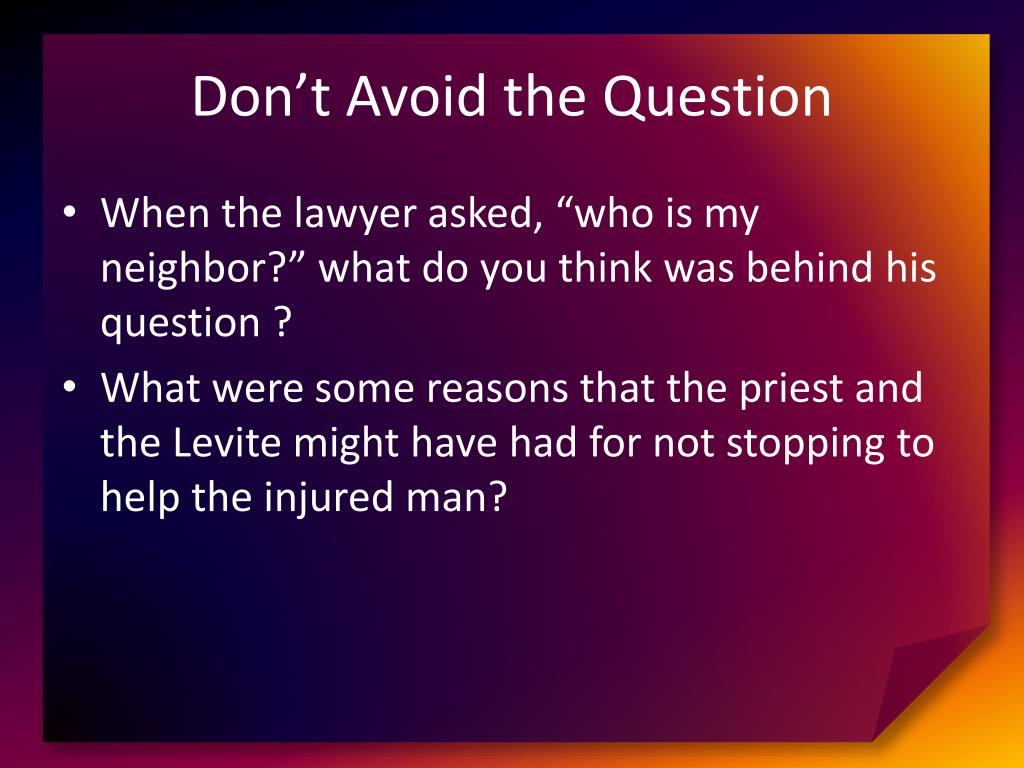 Don’t Avoid the Question

• When the lawyer asked, “who is my neighbor?” what do you think was behind his question ?

• What were some reasons that the priest and the Levite might have had for not stopping to help the injured man?